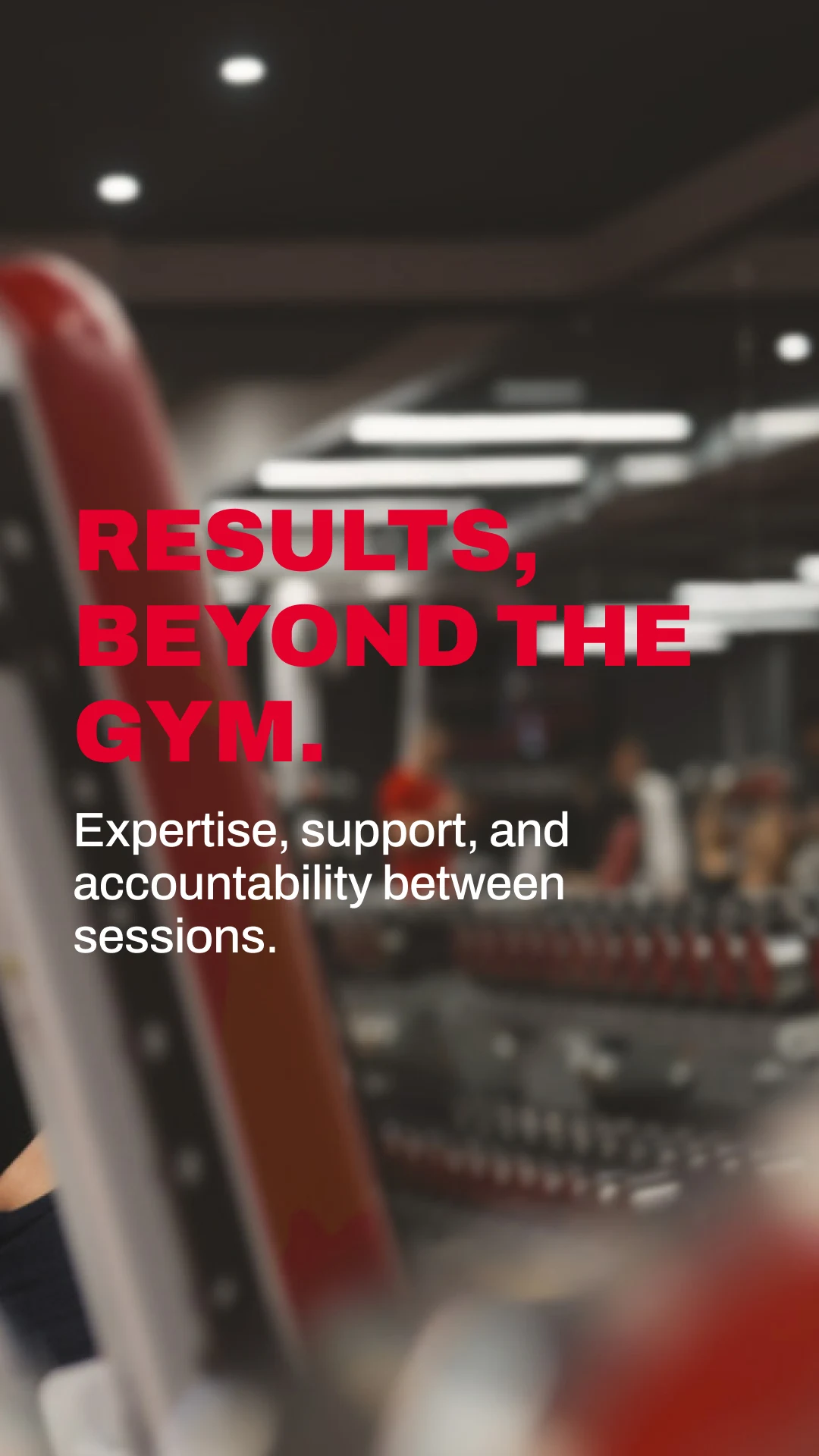 RESULTS, BEYOND THE GYM.

Expertise, support, and accountability between sessions.